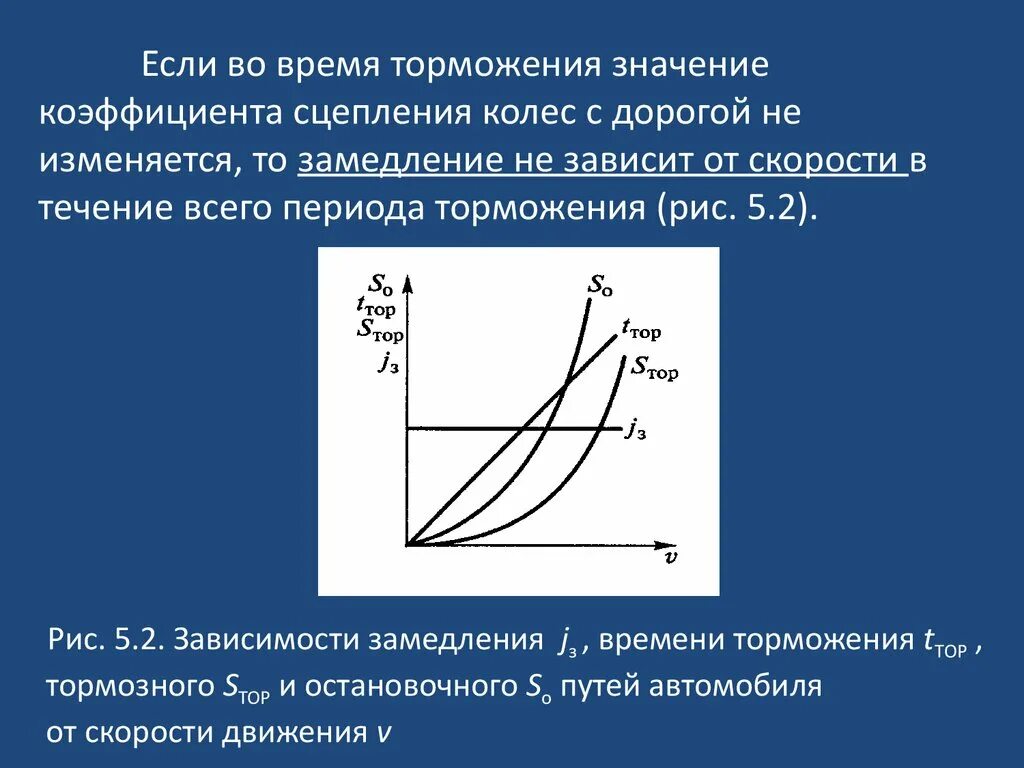 Если во время торможения значение коэффициента сцепления колес с дорогой не изменяется, то замедление не зависит от скорости в течение всего периода торможения (рис. 5.2).

$S_о$
$t_{тор}$
$S_{тор}$
$j_з$
$S_о$
$t_{тор}$
$S_{тор}$
$j_з$
$v$

Рис. 5.2. Зависимости замедления $j_з$, времени торможения $t_{ТОР}$, тормозного $S_{ТОР}$ и остановочного $S_о$ путей автомобиля от скорости движения $v$